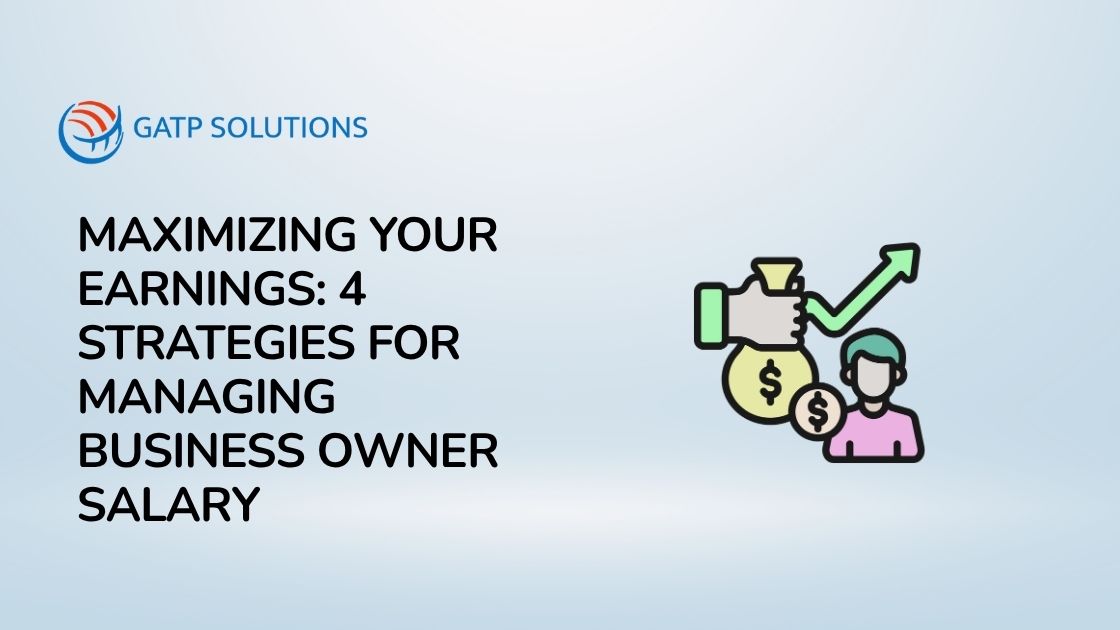 GATP SOLUTIONS

MAXIMIZING YOUR EARNINGS: 4 STRATEGIES FOR MANAGING BUSINESS OWNER SALARY

$

$